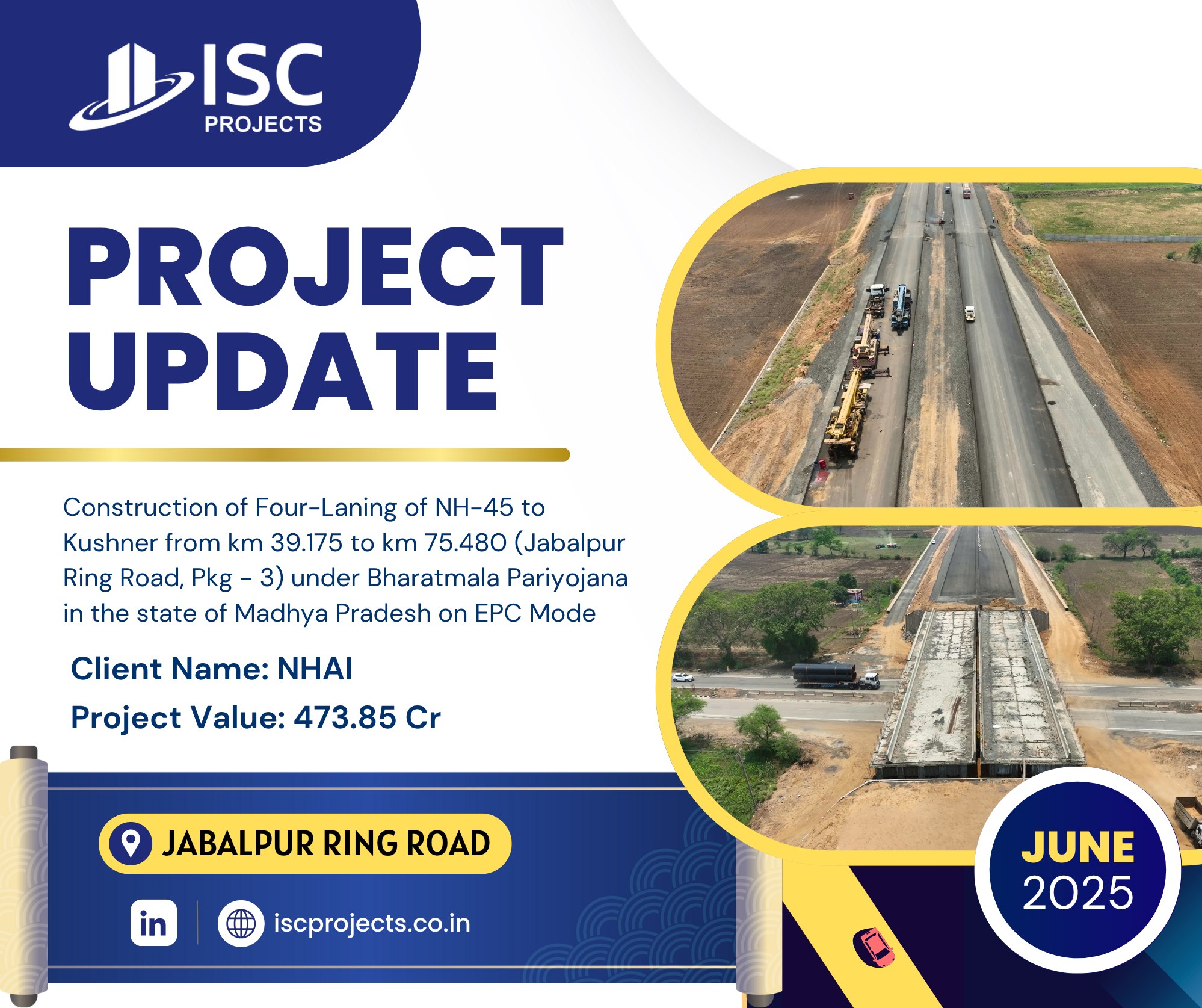 ISC
PROJECTS

PROJECT UPDATE

Construction of Four-Laning of NH-45 to Kushner from km 39.175 to km 75.480 (Jabalpur Ring Road, Pkg - 3) under Bharatmala Pariyojana in the state of Madhya Pradesh on EPC Mode

Client Name: NHAI
Project Value: 473.85 Cr

JABALPUR RING ROAD

in

iscprojects.co.in

JUNE
2025